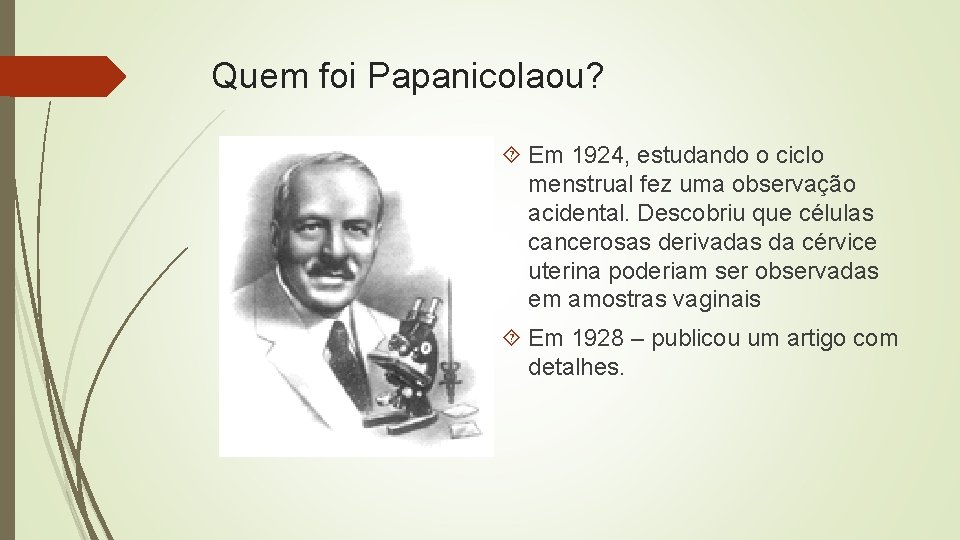 Quem foi Papanicolaou?

Em 1924, estudando o ciclo menstrual fez uma observação acidental. Descobriu que células cancerosas derivadas da cérvice uterina poderiam ser observadas em amostras vaginais

Em 1928 – publicou um artigo com detalhes.